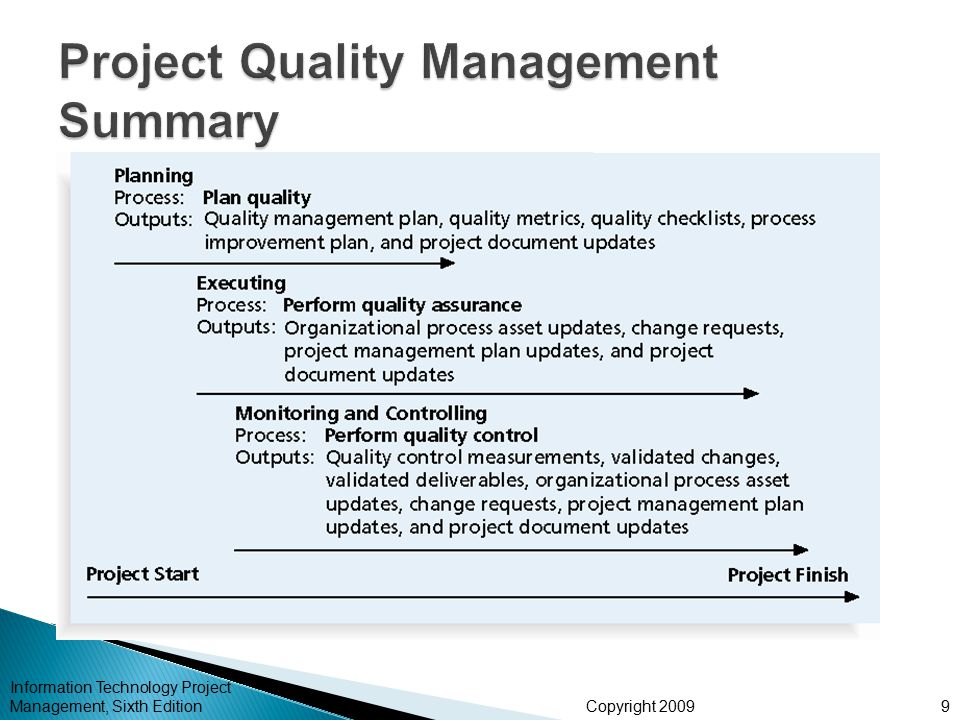 Project Quality Management Summary

Planning
Process: Plan quality
Outputs: Quality management plan, quality metrics, quality checklists, process improvement plan, and project document updates

Executing
Process: Perform quality assurance
Outputs: Organizational process asset updates, change requests, project management plan updates, and project document updates

Monitoring and Controlling
Process: Perform quality control
Outputs: Quality control measurements, validated changes, validated deliverables, organizational process asset updates, change requests, project management plan updates, and project document updates

Project Start
Project Finish

Information Technology Project Management, Sixth Edition
Copyright 2009
9